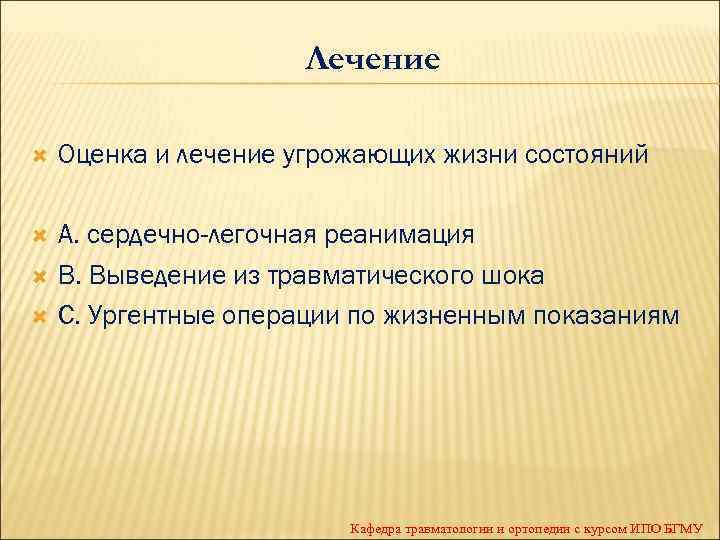 Лечение

Оценка и лечение угрожающих жизни состояний

А. сердечно-легочная реанимация
В. Выведение из травматического шока
С. Ургентные операции по жизненным показаниям

Кафедра травматологии и ортопедии с курсом ИПО БГМУ